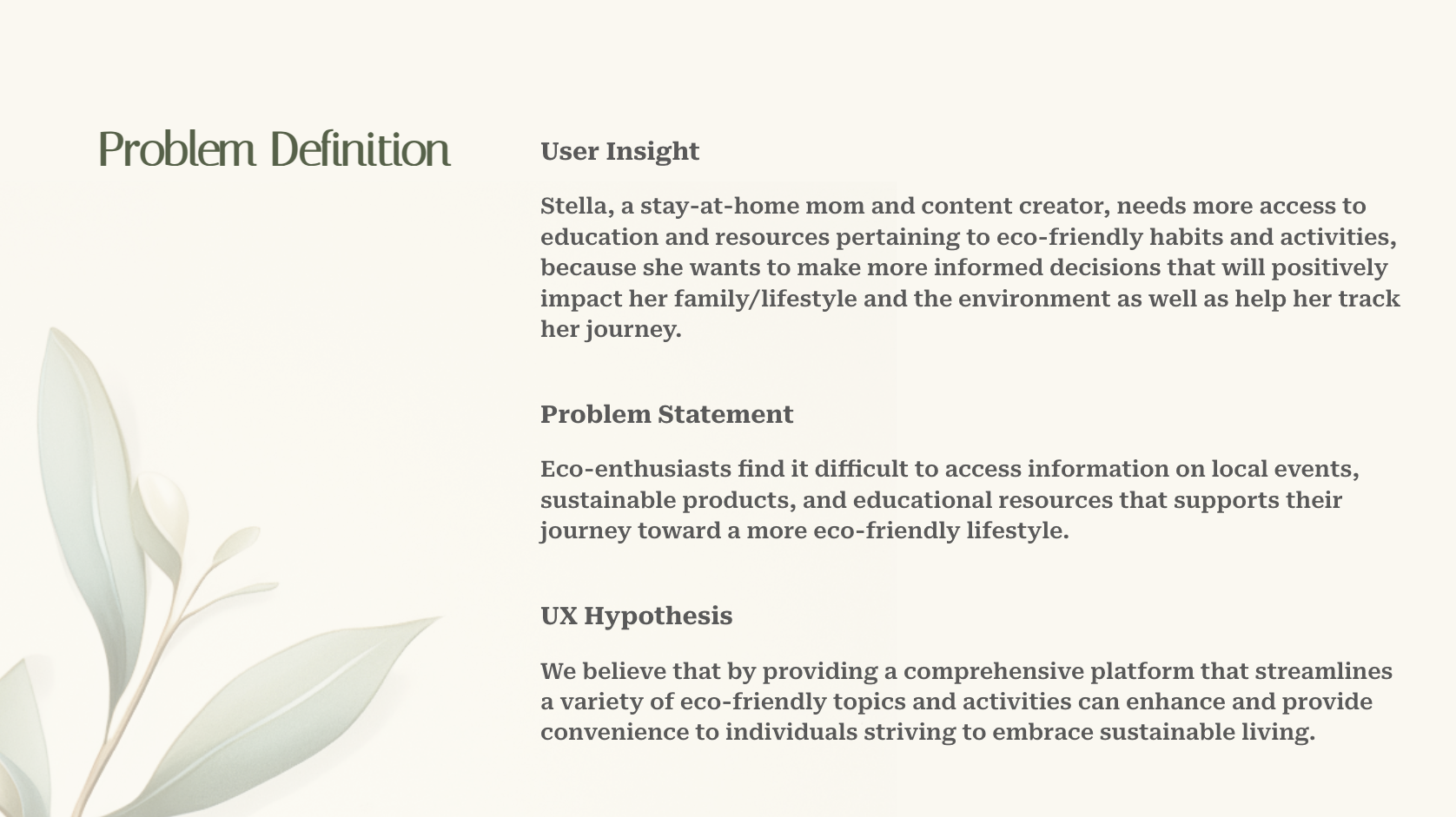 Problem Definition

User Insight

Stella, a stay-at-home mom and content creator, needs more access to education and resources pertaining to eco-friendly habits and activities, because she wants to make more informed decisions that will positively impact her family/lifestyle and the environment as well as help her track her journey.

Problem Statement

Eco-enthusiasts find it difficult to access information on local events, sustainable products, and educational resources that supports their journey toward a more eco-friendly lifestyle.

UX Hypothesis

We believe that by providing a comprehensive platform that streamlines a variety of eco-friendly topics and activities can enhance and provide convenience to individuals striving to embrace sustainable living.